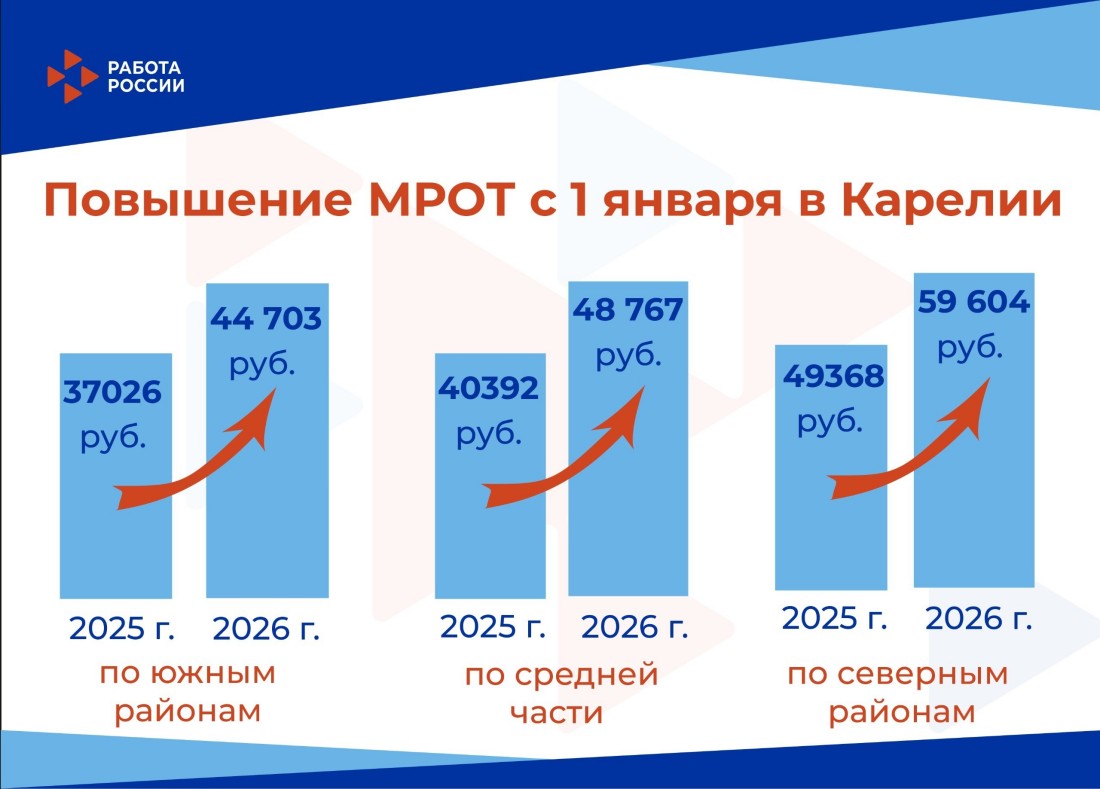 РАБОТА
РОССИИ

Повышение МРОТ с 1 января в Карелии

37026 руб.

44 703 руб.

2025 г. 2026 г.

по южным районам

40392 руб.

48 767 руб.

2025 г. 2026 г.

по средней части

49368 руб.

59 604 руб.

2025 г. 2026 г.

по северным районам